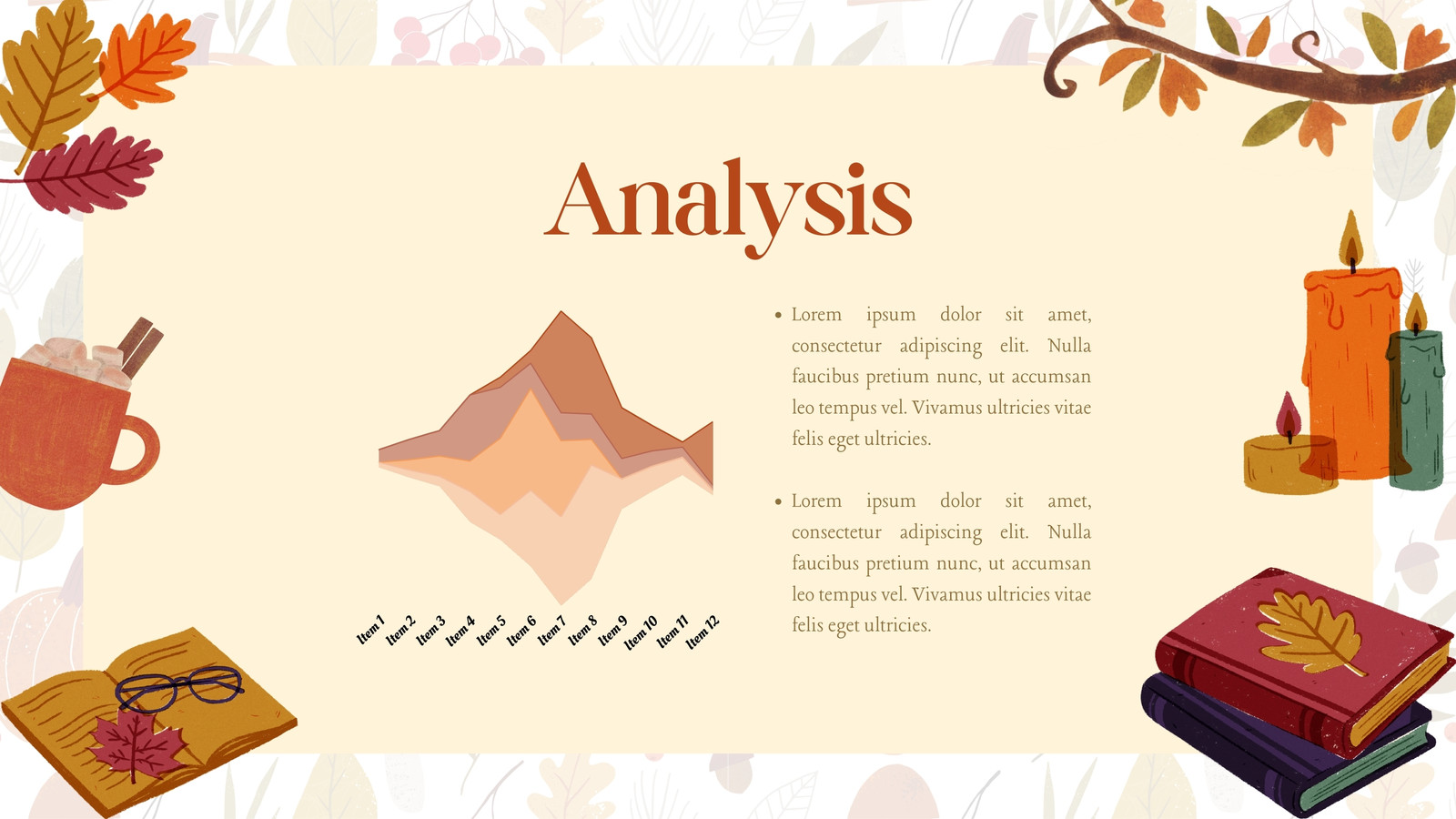 Analysis

Item 1 Item 2 Item 3 Item 4 Item 5 Item 6 Item 7 Item 8 Item 9 Item 10 Item 11 Item 12

• Lorem ipsum dolor sit amet, consectetur adipiscing elit. Nulla faucibus pretium nunc, ut accumsan leo tempus vel. Vivamus ultricies vitae felis eget ultricies.

• Lorem ipsum dolor sit amet, consectetur adipiscing elit. Nulla faucibus pretium nunc, ut accumsan leo tempus vel. Vivamus ultricies vitae felis eget ultricies.